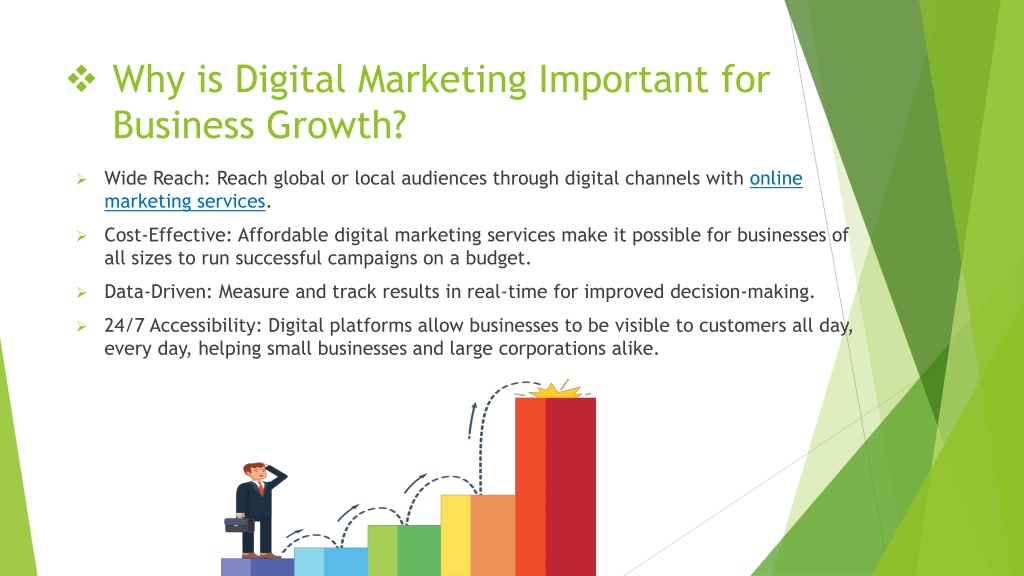 ❖ Why is Digital Marketing Important for Business Growth?

➢ Wide Reach: Reach global or local audiences through digital channels with online marketing services.

➢ Cost-Effective: Affordable digital marketing services make it possible for businesses of all sizes to run successful campaigns on a budget.

➢ Data-Driven: Measure and track results in real-time for improved decision-making.

➢ 24/7 Accessibility: Digital platforms allow businesses to be visible to customers all day, every day, helping small businesses and large corporations alike.